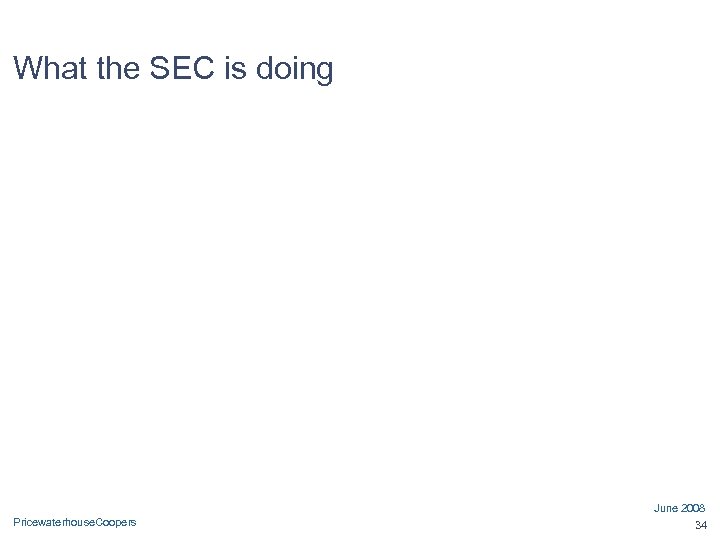 What the SEC is doing

PricewaterhouseCoopers

June 2008
34